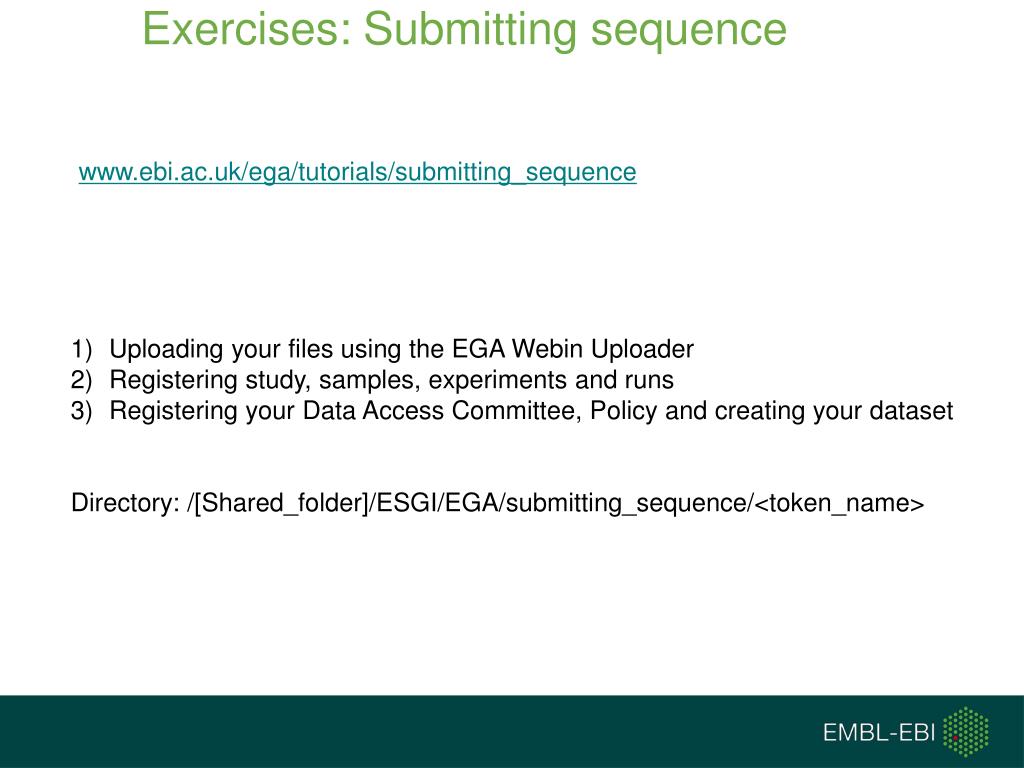 Exercises: Submitting sequence

www.ebi.ac.uk/ega/tutorials/submitting_sequence

1) Uploading your files using the EGA Webin Uploader
2) Registering study, samples, experiments and runs
3) Registering your Data Access Committee, Policy and creating your dataset

Directory: /[Shared_folder]/ESGI/EGA/submitting_sequence/<token_name>

EMBL-EBI